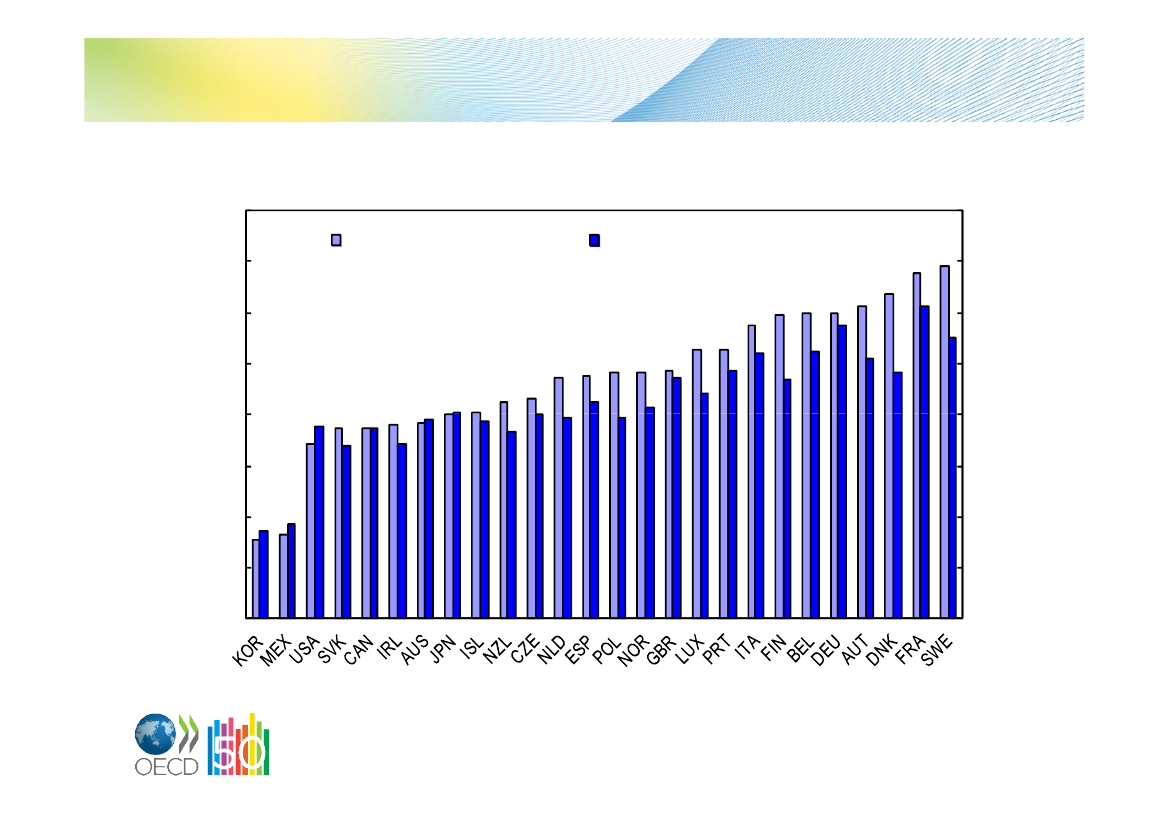 KOR MEX USA SVK CAN IRL AUS JPN ISL NZL CZE NLD ESP POL NOR GBR LUX PRT ITA FIN BEL DEU AUT DNK FRA SWE

OECD 50